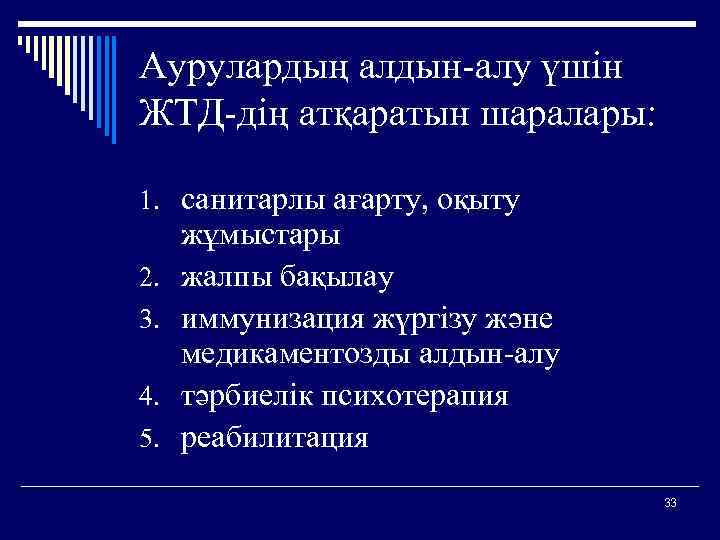 Аурулардың алдын-алу үшін ЖТД-дің атқаратын шаралары:

1. санитарлы ағарту, оқыту жұмыстары
2. жалпы бақылау
3. иммунизация жүргізу және медикаментозды алдын-алу
4. тәрбиелік психотерапия
5. реабилитация

33